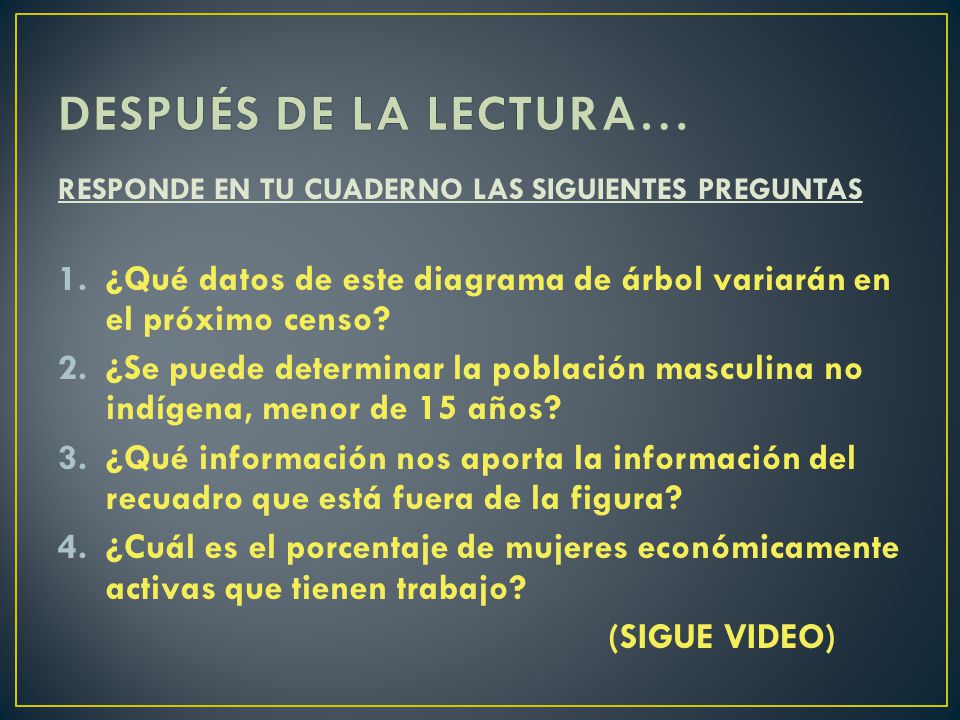 DESPUÉS DE LA LECTURA…

RESPONDE EN TU CUADERNO LAS SIGUIENTES PREGUNTAS

1. ¿Qué datos de este diagrama de árbol variarán en el próximo censo?
2. ¿Se puede determinar la población masculina no indígena, menor de 15 años?
3. ¿Qué información nos aporta la información del recuadro que está fuera de la figura?
4. ¿Cuál es el porcentaje de mujeres económicamente activas que tienen trabajo?

(SIGUE VIDEO)